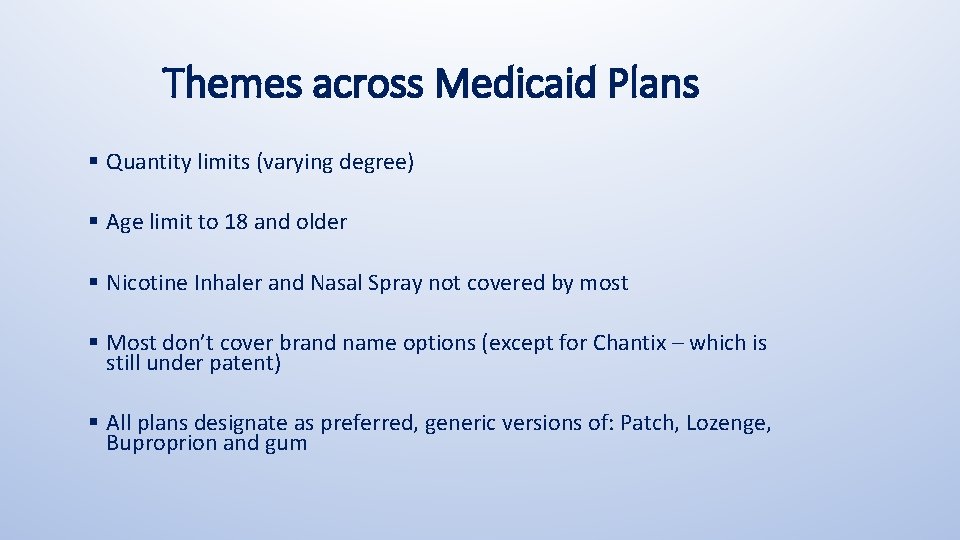 Themes across Medicaid Plans

▪ Quantity limits (varying degree)

▪ Age limit to 18 and older

▪ Nicotine Inhaler and Nasal Spray not covered by most

▪ Most don't cover brand name options (except for Chantix – which is still under patent)

▪ All plans designate as preferred, generic versions of: Patch, Lozenge, Buproprion and gum